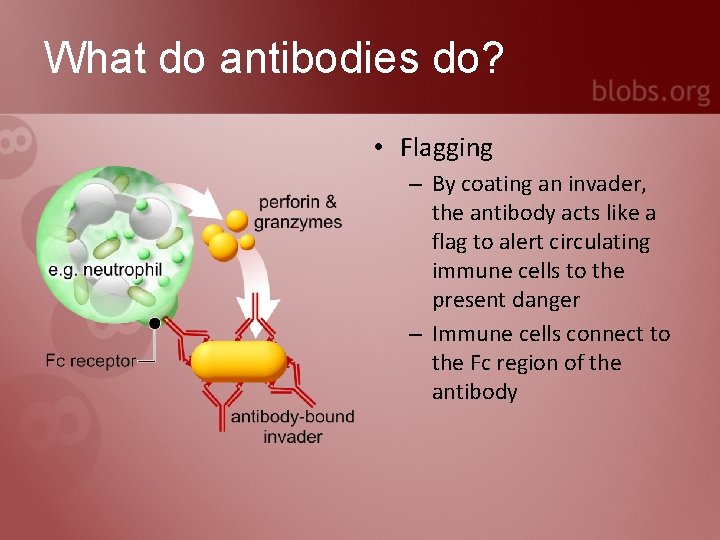 What do antibodies do?

blobs.org

perforin & granzymes

e.g. neutrophil

Fc receptor

antibody-bound invader

• Flagging
– By coating an invader, the antibody acts like a flag to alert circulating immune cells to the present danger
– Immune cells connect to the Fc region of the antibody